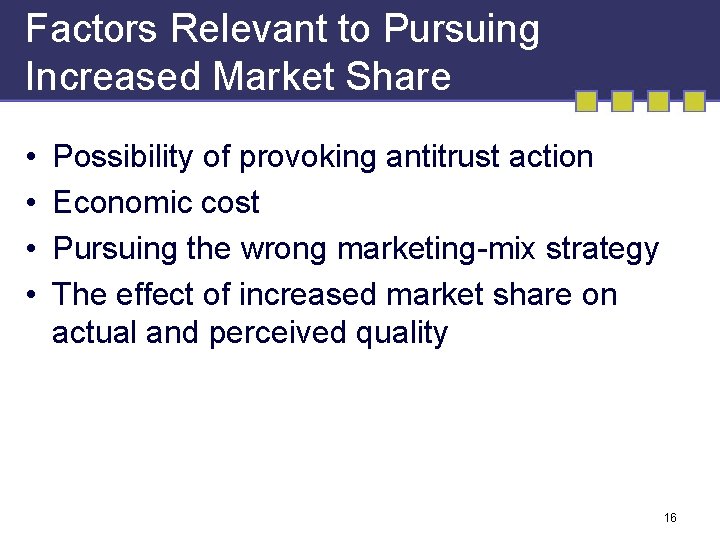 Factors Relevant to Pursuing Increased Market Share

• Possibility of provoking antitrust action
• Economic cost
• Pursuing the wrong marketing-mix strategy
• The effect of increased market share on actual and perceived quality

16